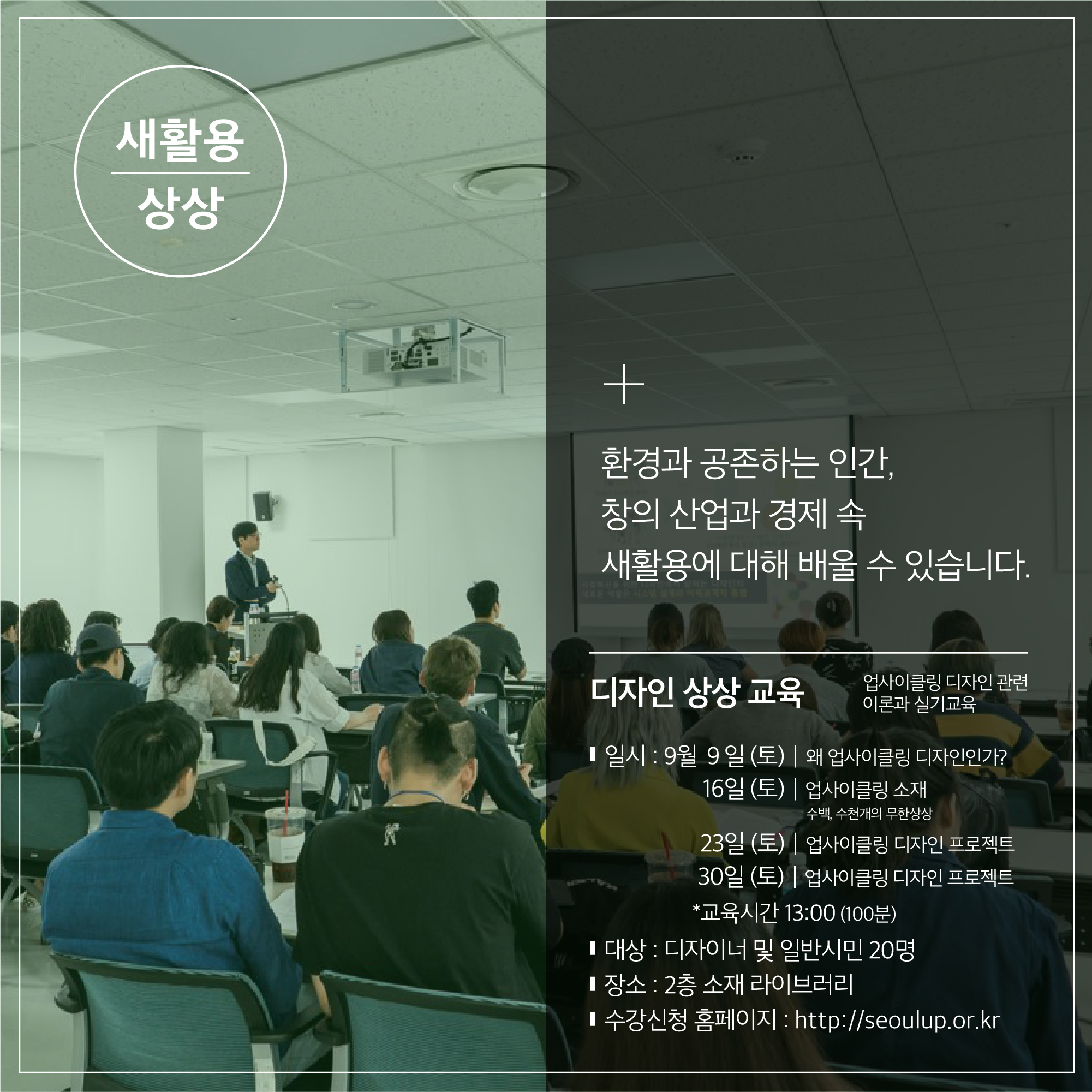 새활용
상상

환경과 공존하는 인간,
창의 산업과 경제 속
새활용에 대해 배울 수 있습니다.

디자인 상상 교육
업사이클링 디자인 관련
이론과 실기교육

일시 : 9월 9 일 (토) | 왜 업사이클링 디자인인가?
16일 (토) | 업사이클링 소재
수백, 수천개의 무한상상
23일 (토) | 업사이클링 디자인 프로젝트
30일 (토) | 업사이클링 디자인 프로젝트
*교육시간 13:00 (100분)
대상 : 디자이너 및 일반시민 20명
장소 : 2층 소재 라이브러리
수강신청 홈페이지 : http://seoulup.or.kr